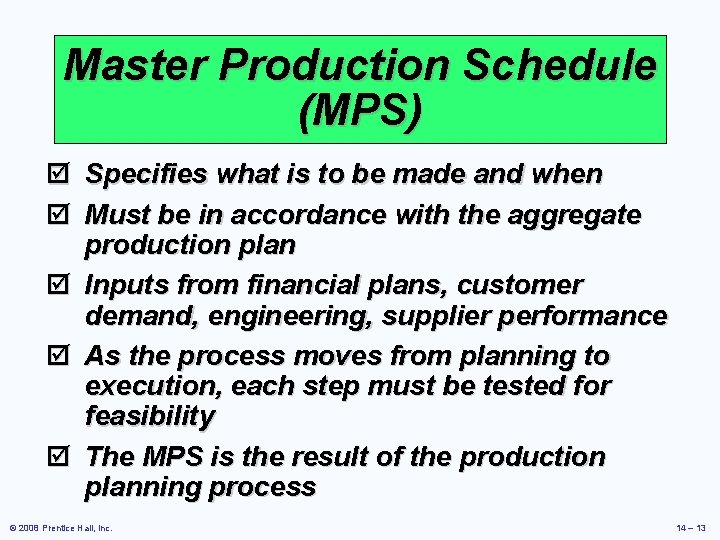 Master Production Schedule (MPS)

☑ Specifies what is to be made and when

☑ Must be in accordance with the aggregate production plan

☑ Inputs from financial plans, customer demand, engineering, supplier performance

☑ As the process moves from planning to execution, each step must be tested for feasibility

☑ The MPS is the result of the production planning process

© 2008 Prentice Hall, Inc.

14 – 13